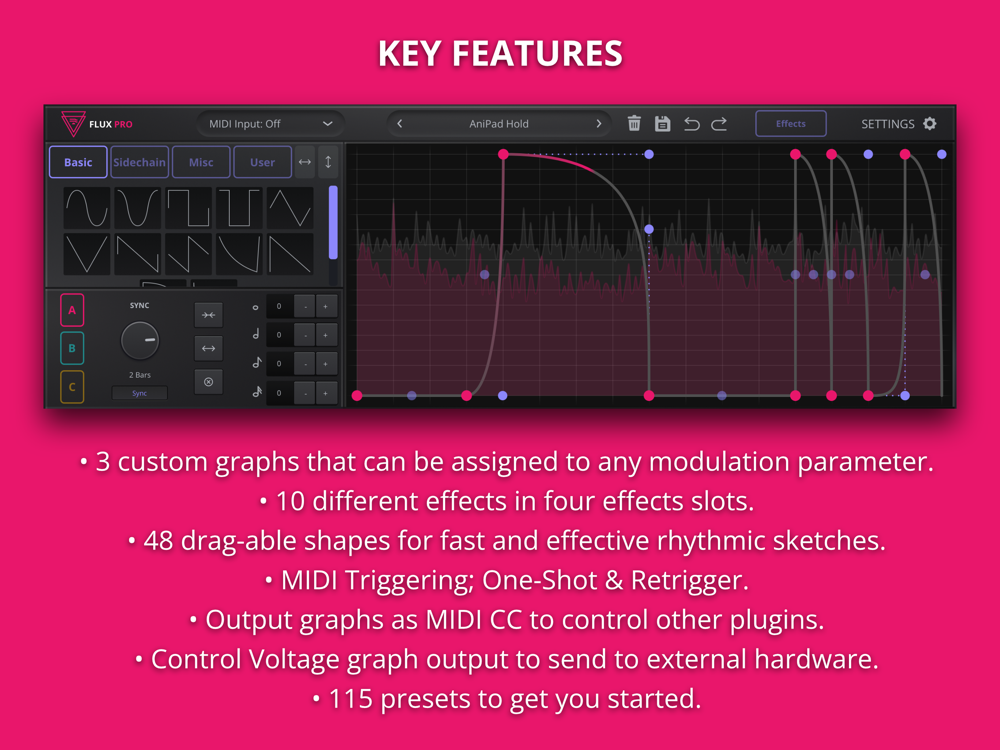 KEY FEATURES

FLUX PRO

MIDI Input: Off

AniPad Hold

Effects

SETTINGS

Basic Sidechain Misc User

A
B
C

SYNC

2 Bars

Sync

0 - +
0 - +
0 - +
0 - +

• 3 custom graphs that can be assigned to any modulation parameter.
• 10 different effects in four effects slots.
• 48 drag-able shapes for fast and effective rhythmic sketches.
• MIDI Triggering; One-Shot & Retrigger.
• Output graphs as MIDI CC to control other plugins.
• Control Voltage graph output to send to external hardware.
• 115 presets to get you started.